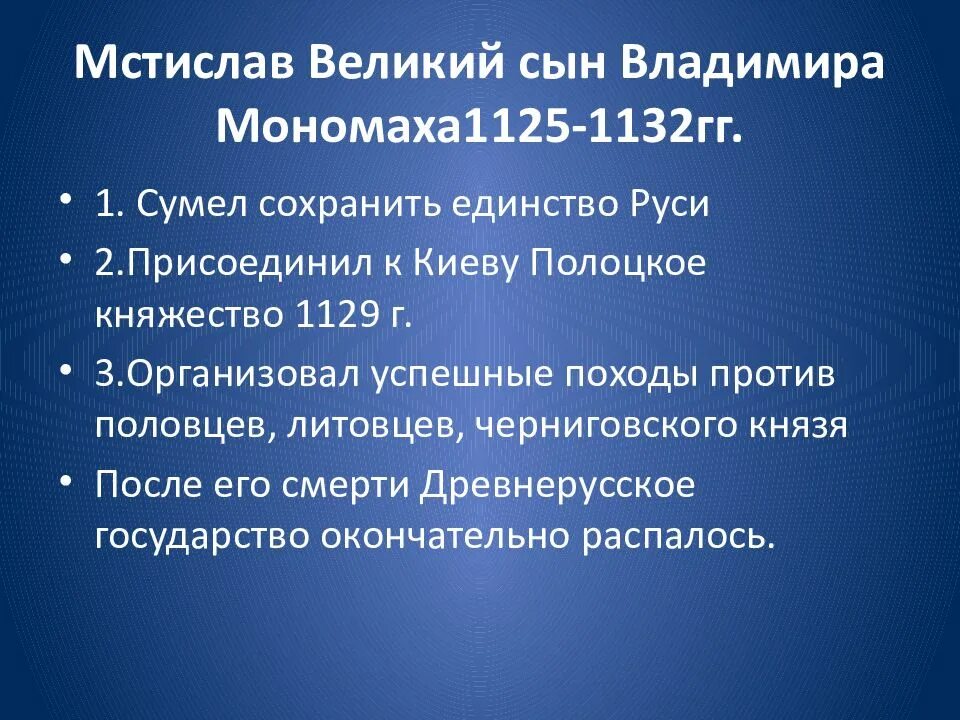 Мстислав Великий сын Владимира Мономаха1125-1132гг.

• 1. Сумел сохранить единство Руси
• 2.Присоединил к Киеву Полоцкое княжество 1129 г.
• 3.Организовал успешные походы против половцев, литовцев, черниговского князя
• После его смерти Древнерусское государство окончательно распалось.